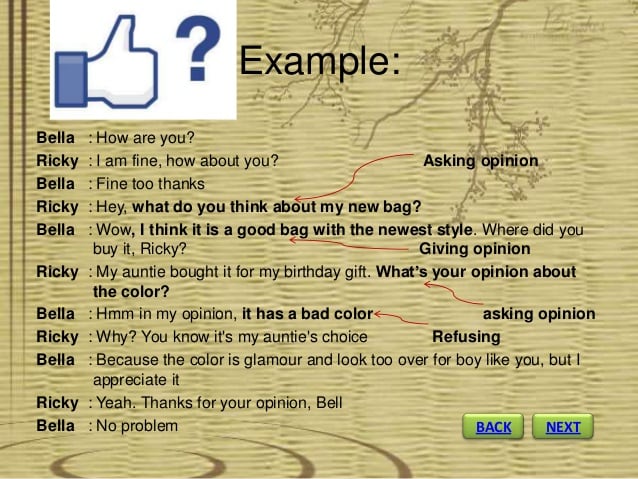 ?

Example:

Bella : How are you?

Ricky : I am fine, how about you?

Asking opinion

Bella : Fine too thanks

Ricky : Hey, what do you think about my new bag?

Bella : Wow, I think it is a good bag with the newest style. Where did you buy it, Ricky?

Giving opinion

Ricky : My auntie bought it for my birthday gift. What's your opinion about the color?

Bella : Hmm in my opinion, it has a bad color

asking opinion

Ricky : Why? You know it's my auntie's choice

Refusing

Bella : Because the color is glamour and look too over for boy like you, but I appreciate it

Ricky : Yeah. Thanks for your opinion, Bell

Bella : No problem

BACK

NEXT